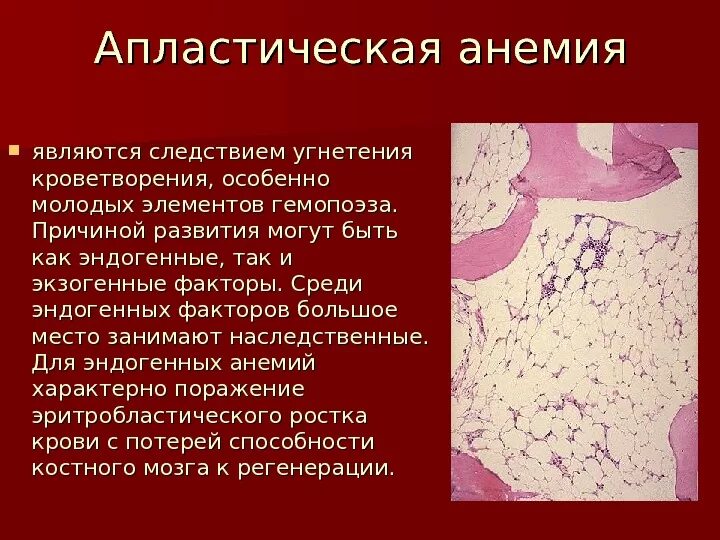 Апластическая анемия

являются следствием угнетения кроветворения, особенно молодых элементов гемопоэза. Причиной развития могут быть как эндогенные, так и экзогенные факторы. Среди эндогенных факторов большое место занимают наследственные. Для эндогенных анемий характерно поражение эритробластического ростка крови с потерей способности костного мозга к регенерации.